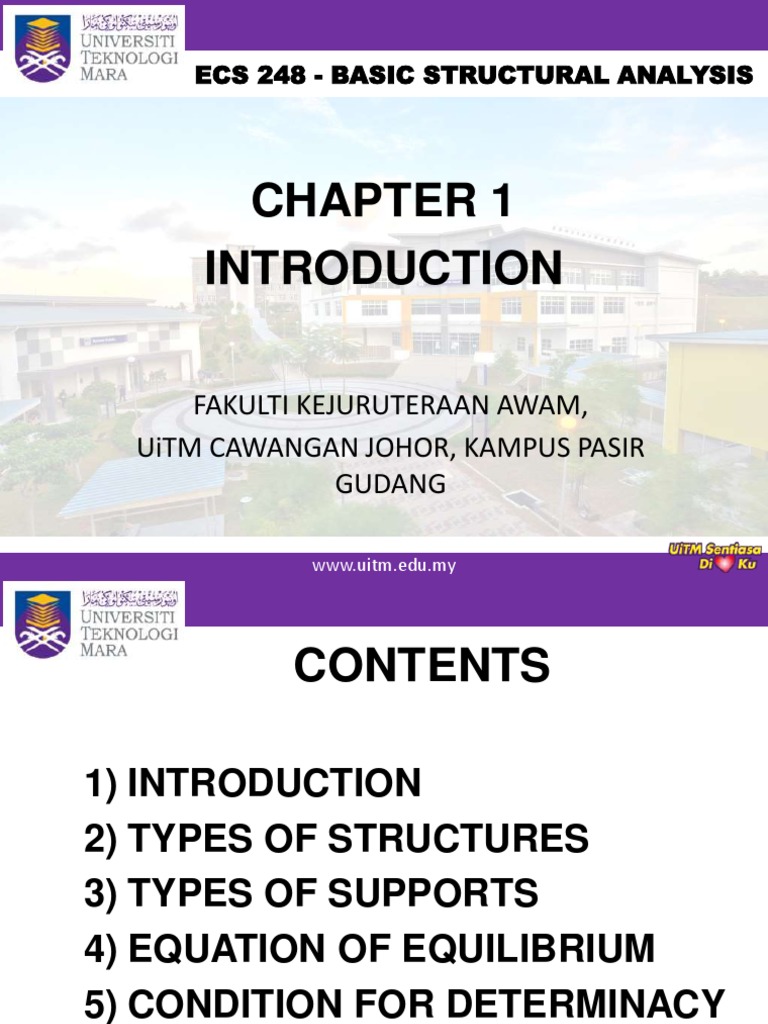 UNIVERSITI TEKNOLOGI MARA

ECS 248 - BASIC STRUCTURAL ANALYSIS

CHAPTER 1
INTRODUCTION

FAKULTI KEJURUTERAAN AWAM,
UiTM CAWANGAN JOHOR, KAMPUS PASIR GUDANG

www.uitm.edu.my

UiTM Sentiasa Di Ku

UNIVERSITI TEKNOLOGI MARA

CONTENTS

1) INTRODUCTION
2) TYPES OF STRUCTURES
3) TYPES OF SUPPORTS
4) EQUATION OF EQUILIBRIUM
5) CONDITION FOR DETERMINACY